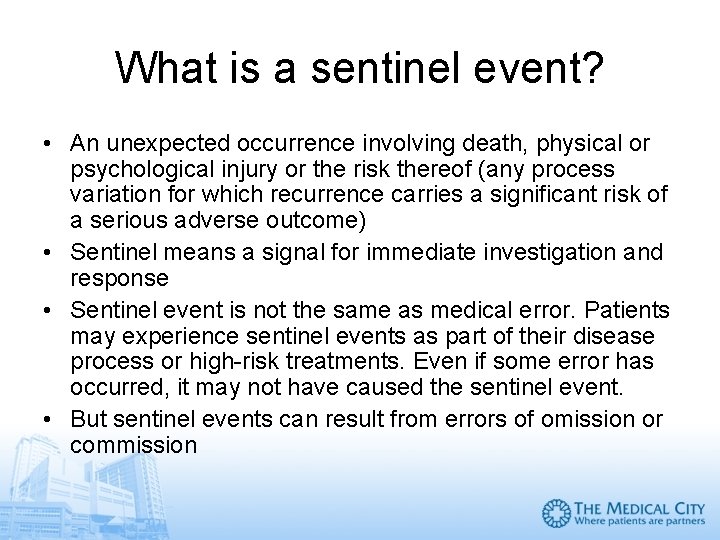 What is a sentinel event?

• An unexpected occurrence involving death, physical or psychological injury or the risk thereof (any process variation for which recurrence carries a significant risk of a serious adverse outcome)

• Sentinel means a signal for immediate investigation and response

• Sentinel event is not the same as medical error. Patients may experience sentinel events as part of their disease process or high-risk treatments. Even if some error has occurred, it may not have caused the sentinel event.

• But sentinel events can result from errors of omission or commission

THE MEDICAL CITY
Where patients are partners